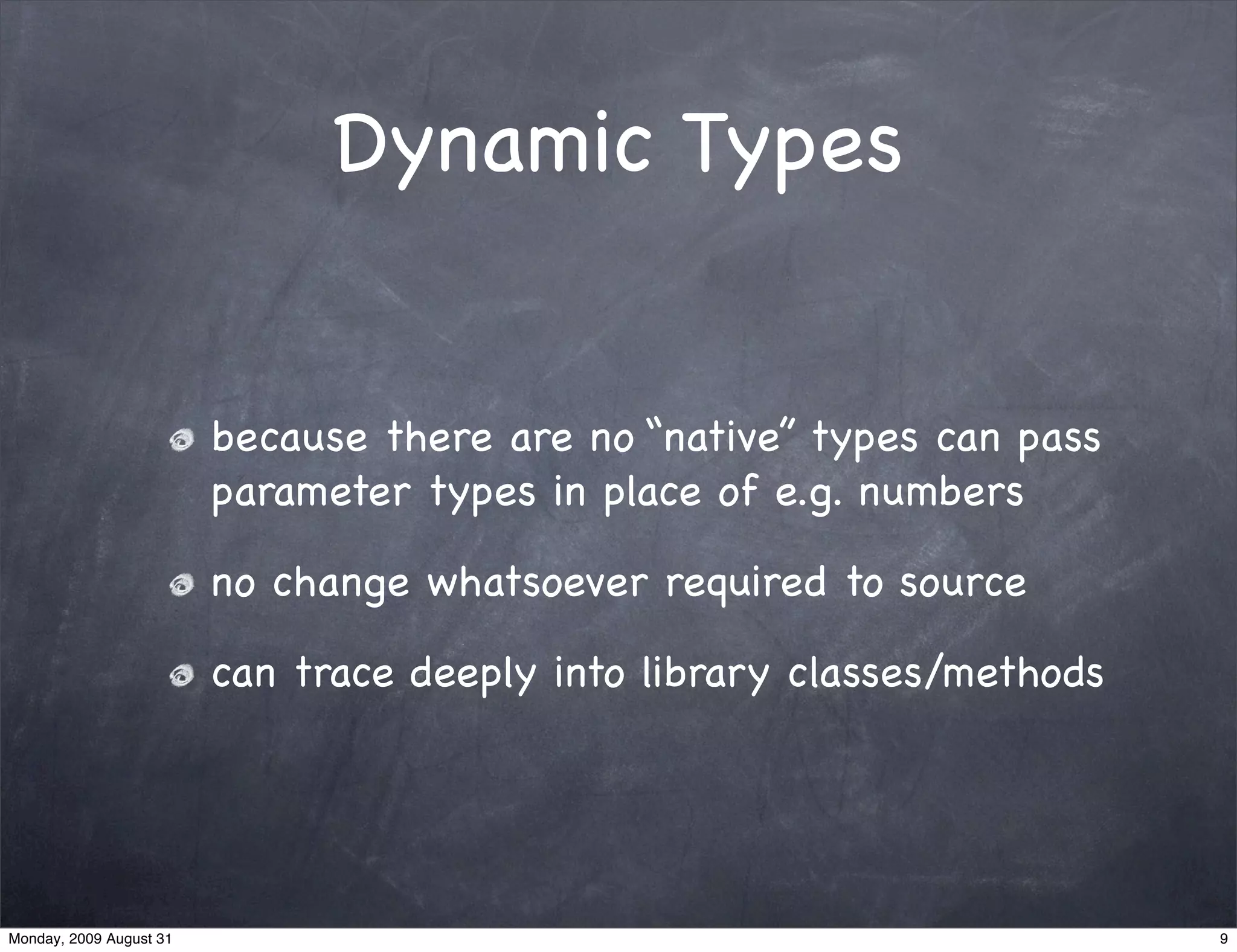 Dynamic Types

because there are no “native” types can pass parameter types in place of e.g. numbers

no change whatsoever required to source

can trace deeply into library classes/methods

Monday, 2009 August 31

9